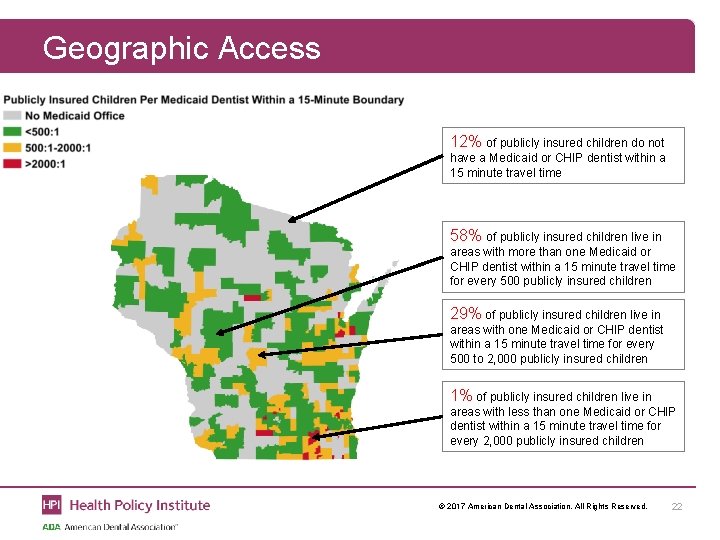 Geographic Access

Publicly Insured Children Per Medicaid Dentist Within a 15-Minute Boundary
No Medicaid Office
<500:1
500:1-2000:1
>2000:1

12% of publicly insured children do not have a Medicaid or CHIP dentist within a 15 minute travel time

58% of publicly insured children live in areas with more than one Medicaid or CHIP dentist within a 15 minute travel time for every 500 publicly insured children

29% of publicly insured children live in areas with one Medicaid or CHIP dentist within a 15 minute travel time for every 500 to 2,000 publicly insured children

1% of publicly insured children live in areas with less than one Medicaid or CHIP dentist within a 15 minute travel time for every 2,000 publicly insured children

HPI Health Policy Institute
ADA American Dental Association®

© 2017 American Dental Association. All Rights Reserved.

22